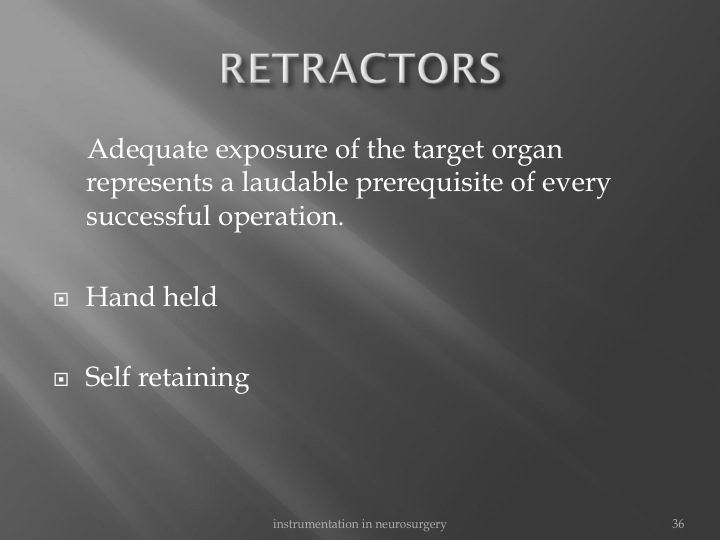 RETRACTORS

Adequate exposure of the target organ represents a laudable prerequisite of every successful operation.

Hand held

Self retaining

instrumentation in neurosurgery

36